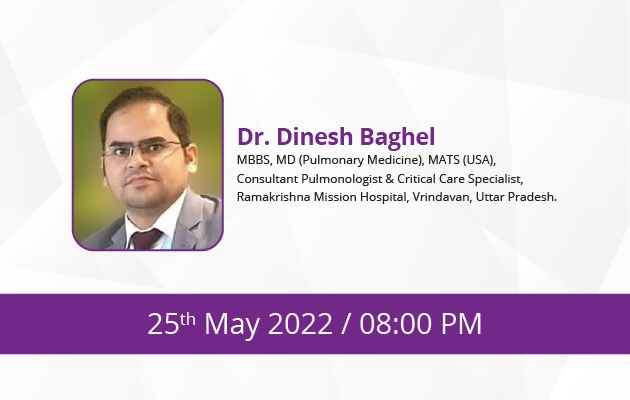 Dr. Dinesh Baghel
MBBS, MD (Pulmonary Medicine), MATS (USA), Consultant Pulmonologist & Critical Care Specialist, Ramakrishna Mission Hospital, Vrindavan, Uttar Pradesh.

25th May 2022 / 08:00 PM